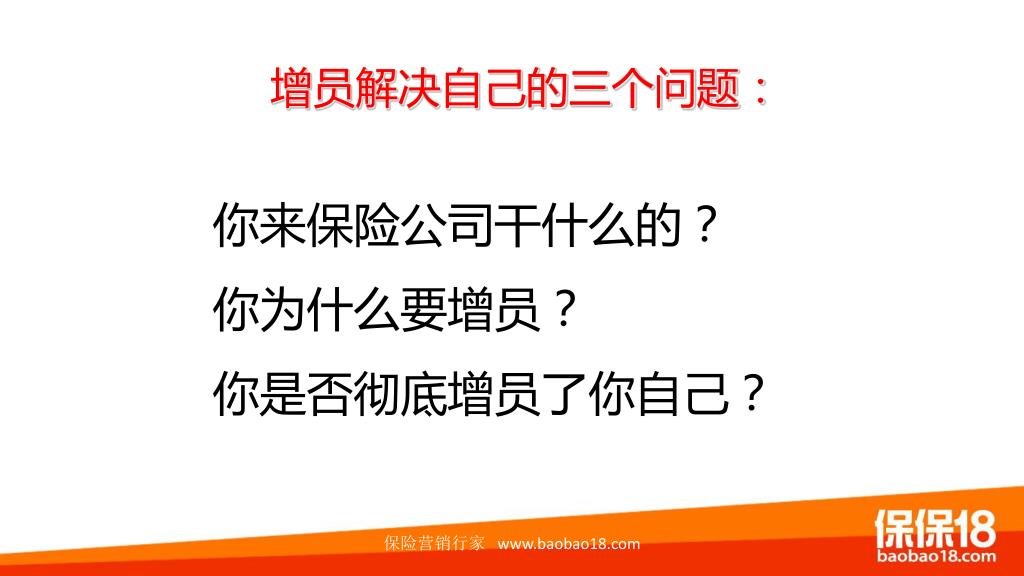 增员解决自己的三个问题：

你来保险公司干什么的？
你为什么要增员？
你是否彻底增员了你自己？

保险营销行家 www.baobao18.com

保保18
baobao18.com